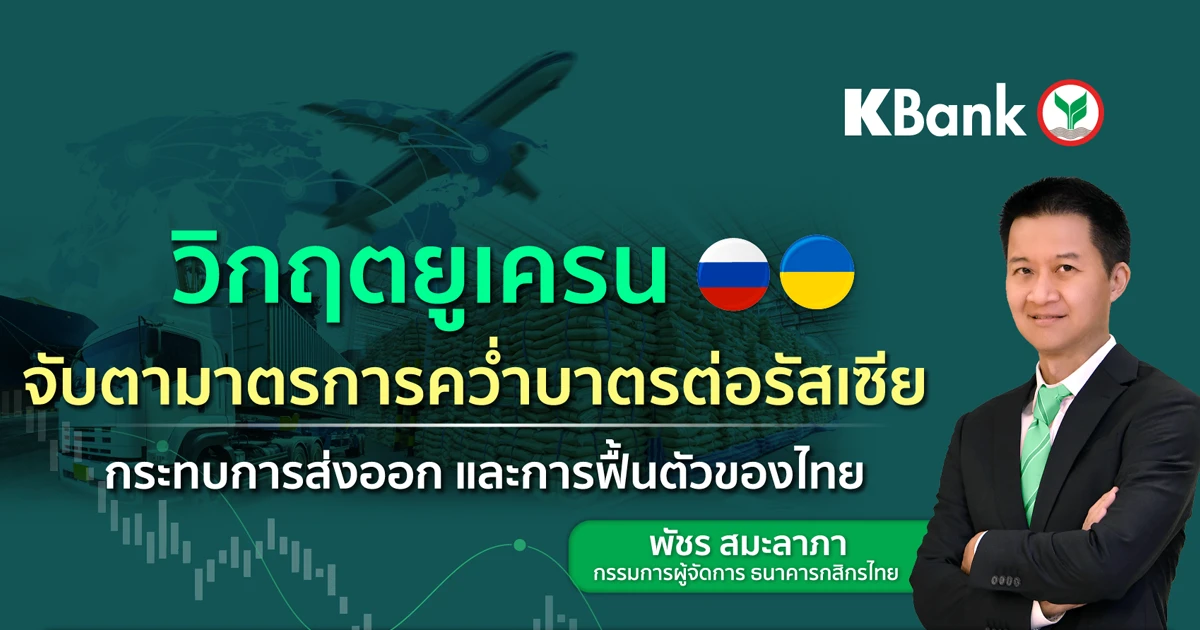 KBank

วิกฤตยูเครน

จับตามาตรการคว่ำบาตรต่อรัสเซีย

กระทบการส่งออก และการฟื้นตัวของไทย

พัชร สมะลาภา
กรรมการผู้จัดการ ธนาคารกสิกรไทย